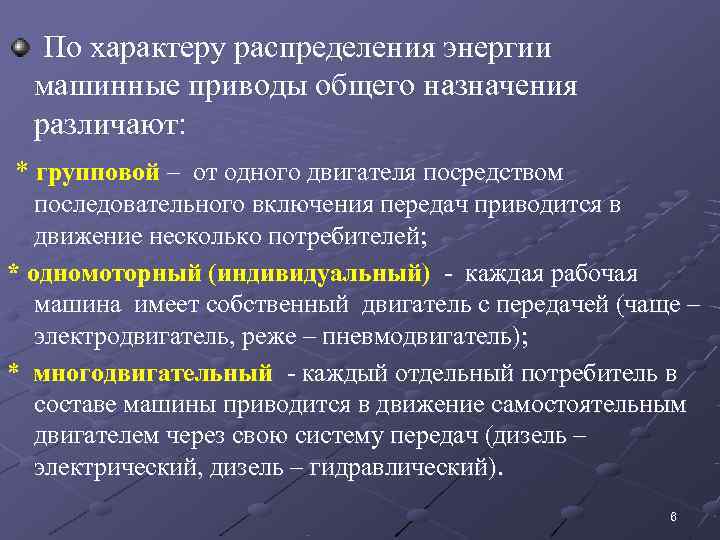 По характеру распределения энергии машинные приводы общего назначения различают:

* групповой – от одного двигателя посредством последовательного включения передач приводится в движение несколько потребителей;

* одномоторный (индивидуальный) - каждая рабочая машина имеет собственный двигатель с передачей (чаще – электродвигатель, реже – пневмодвигатель);

* многодвигательный - каждый отдельный потребитель в составе машины приводится в движение самостоятельным двигателем через свою систему передач (дизель – электрический, дизель – гидравлический).

6